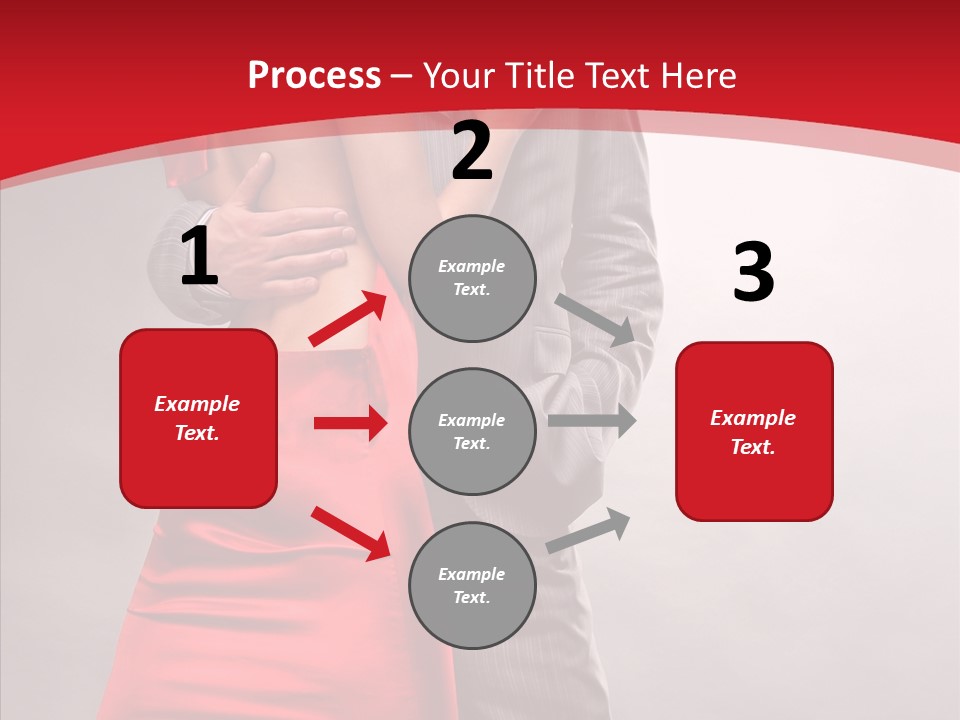 Process – Your Title Text Here

1

Example Text.

2

Example Text.

Example Text.

Example Text.

3

Example Text.